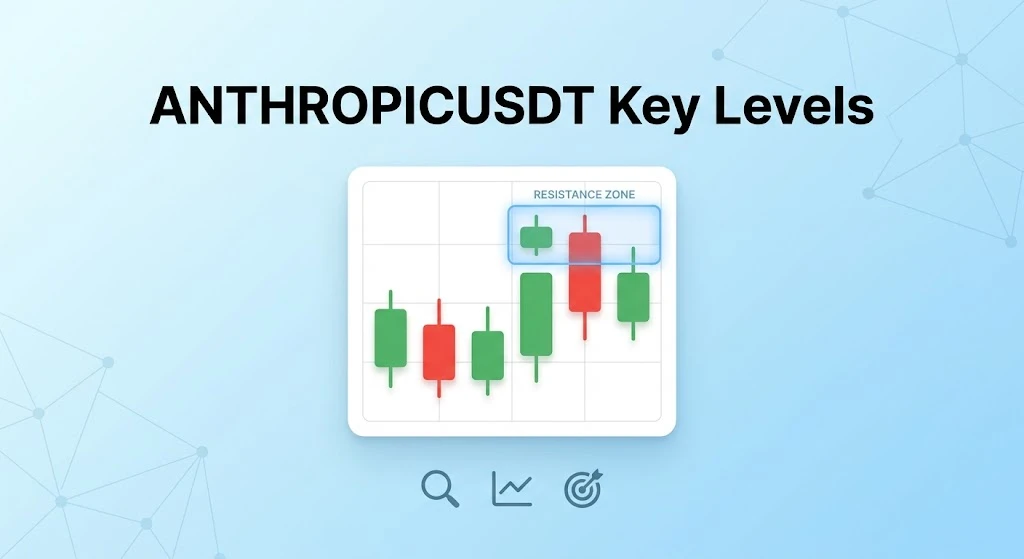 ANTHROPICUSDT Key Levels

RESISTANCE ZONE